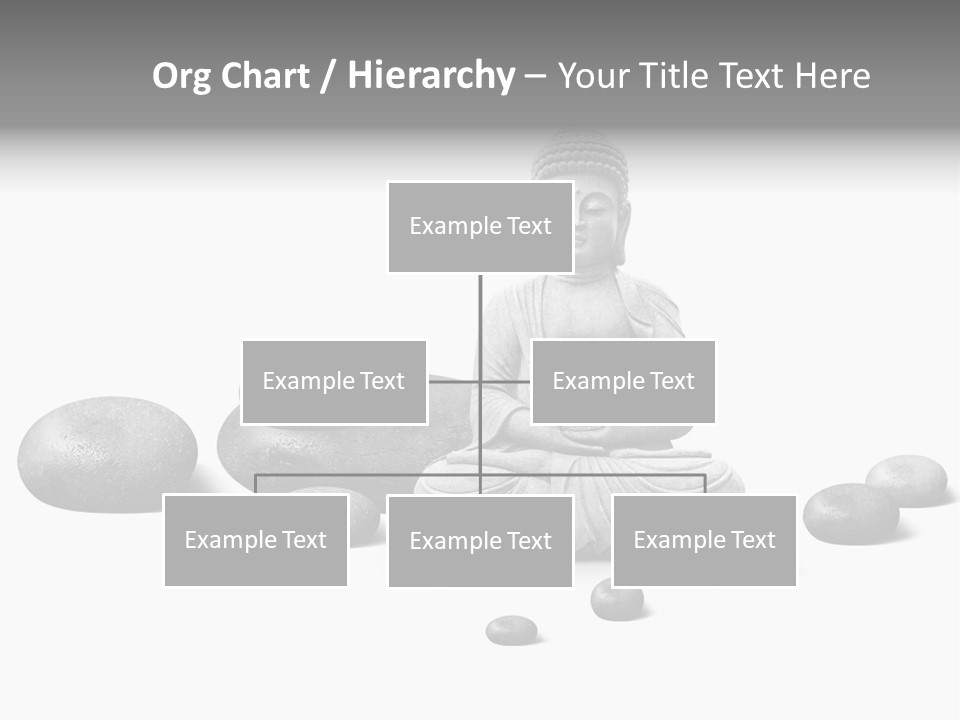 Org Chart / Hierarchy – Your Title Text Here

Example Text

Example Text

Example Text

Example Text

Example Text

Example Text